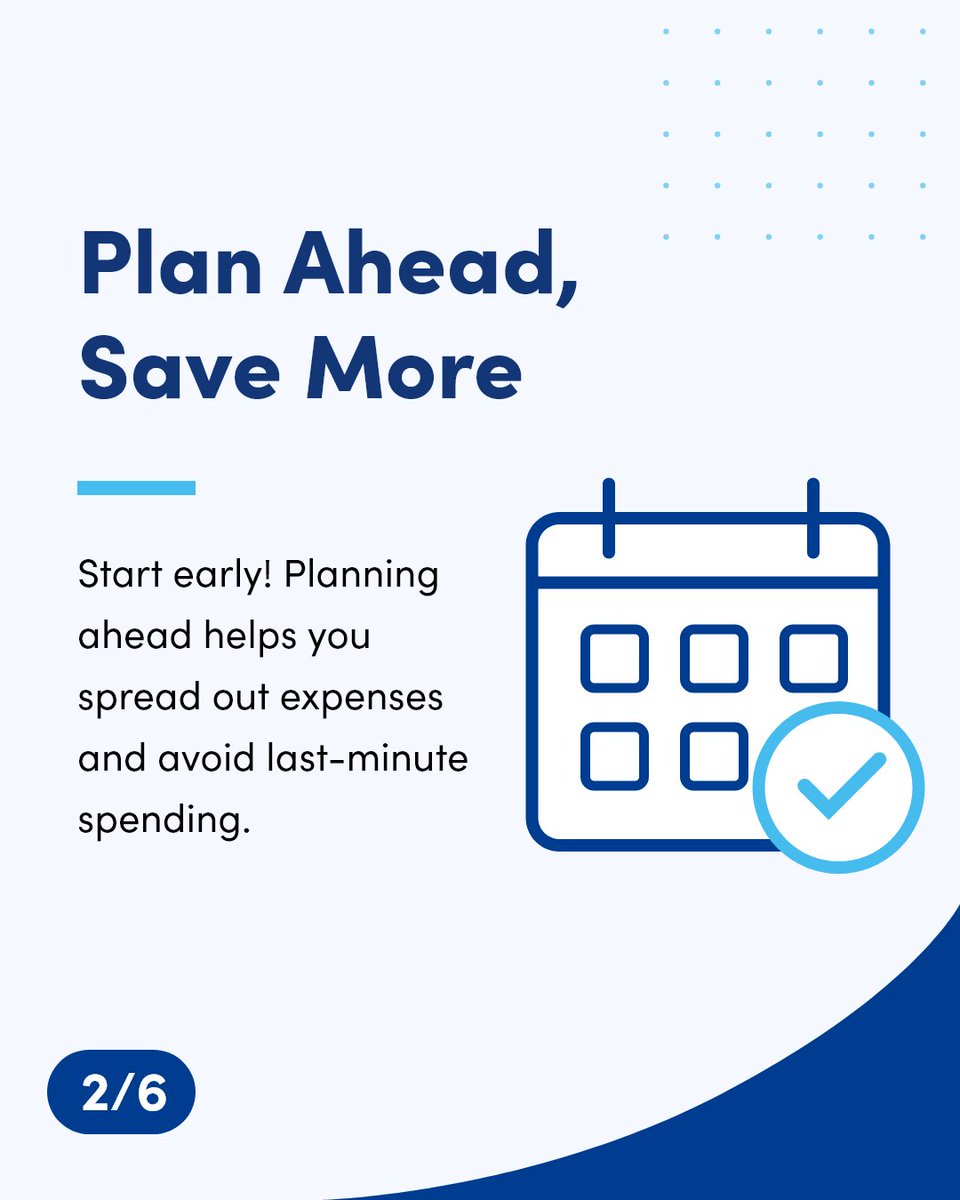 Plan Ahead, Save More

Start early! Planning ahead helps you spread out expenses and avoid last-minute spending.

2/6